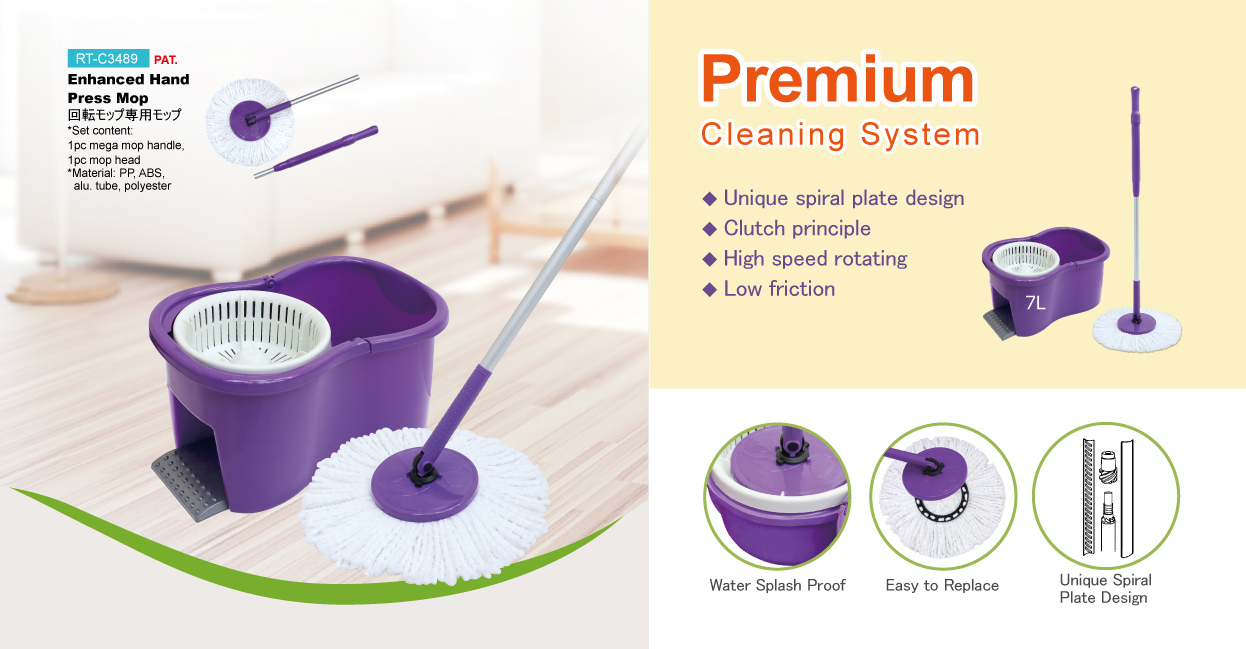 RT-C3489 PAT.
Enhanced Hand Press Mop
回転モップ専用モップ
*Set content:
1pc mega mop handle,
1pc mop head
*Material: PP, ABS, alu. tube, polyester

Premium
Cleaning System

◆ Unique spiral plate design
◆ Clutch principle
◆ High speed rotating
◆ Low friction

7L

Water Splash Proof

Easy to Replace

Unique Spiral Plate Design